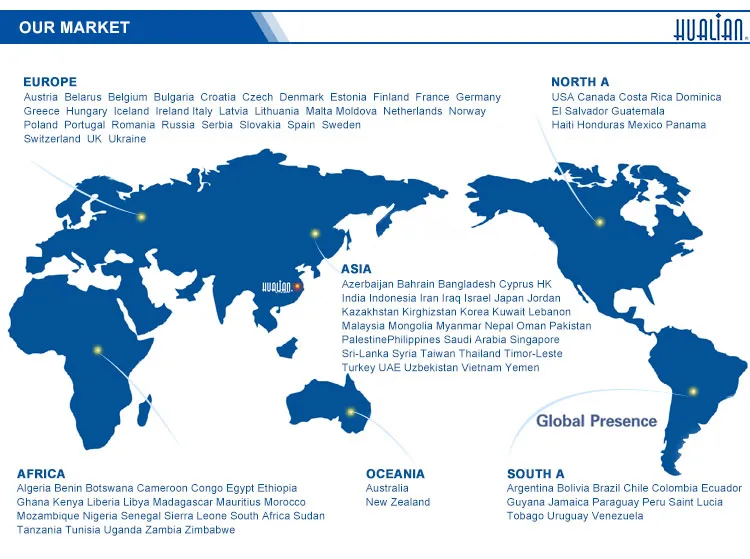 OUR MARKET

HUALIAN

EUROPE
Austria Belarus Belgium Bulgaria Croatia Czech Denmark Estonia Finland France Germany Greece Hungary Iceland Ireland Italy Latvia Lithuania Malta Moldova Netherlands Norway Poland Portugal Romania Russia Serbia Slovakia Spain Sweden Switzerland UK Ukraine

NORTH A
USA Canada Costa Rica Dominica El Salvador Guatemala Haiti Honduras Mexico Panama

HUALIAN

ASIA
Azerbaijan Bahrain Bangladesh Cyprus HK India Indonesia Iran Iraq Israel Japan Jordan Kazakhstan Kirghizstan Korea Kuwait Lebanon Malaysia Mongolia Myanmar Nepal Oman Pakistan PalestinePhilippines Saudi Arabia Singapore Sri-Lanka Syria Taiwan Thailand Timor-Leste Turkey UAE Uzbekistan Vietnam Yemen

Global Presence

AFRICA
Algeria Benin Botswana Cameroon Congo Egypt Ethiopia Ghana Kenya Liberia Libya Madagascar Mauritius Morocco Mozambique Nigeria Senegal Sierra Leone South Africa Sudan Tanzania Tunisia Uganda Zambia Zimbabwe

OCEANIA
Australia
New Zealand

SOUTH A
Argentina Bolivia Brazil Chile Colombia Ecuador Guyana Jamaica Paraguay Peru Saint Lucia Tobago Uruguay Venezuela